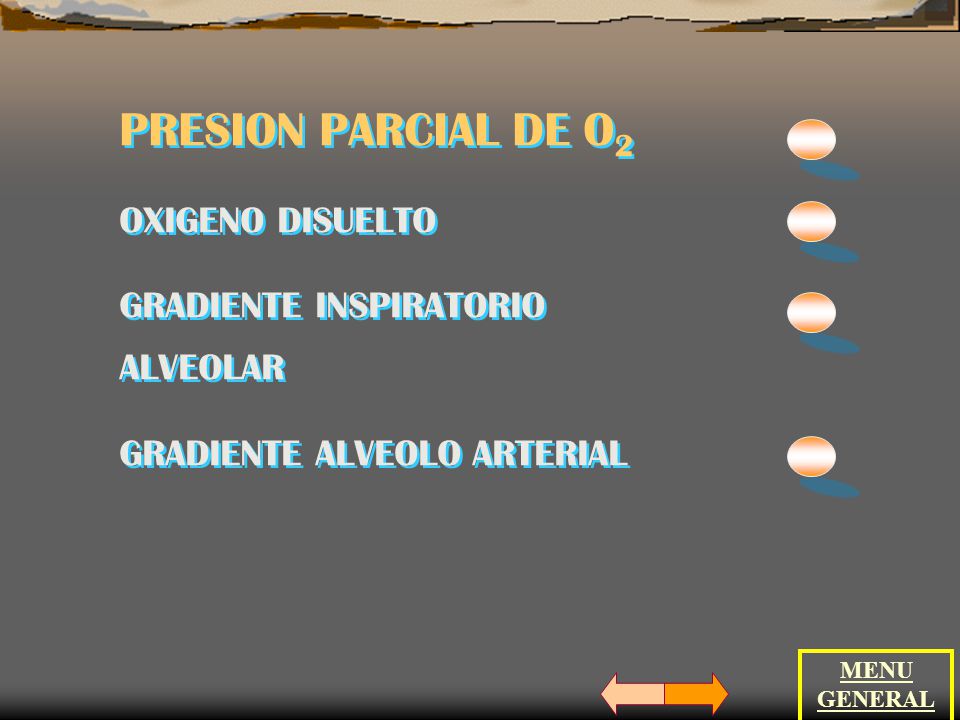 PRESION PARCIAL DE $O_2$

OXIGENO DISUELTO

GRADIENTE INSPIRATORIO ALVEOLAR

GRADIENTE ALVEOLO ARTERIAL

MENU GENERAL